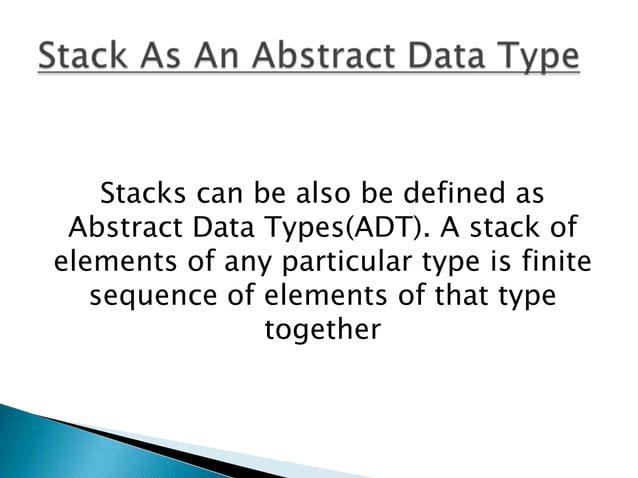 Stack As An Abstract Data Type

Stacks can be also be defined as Abstract Data Types(ADT). A stack of elements of any particular type is finite sequence of elements of that type together